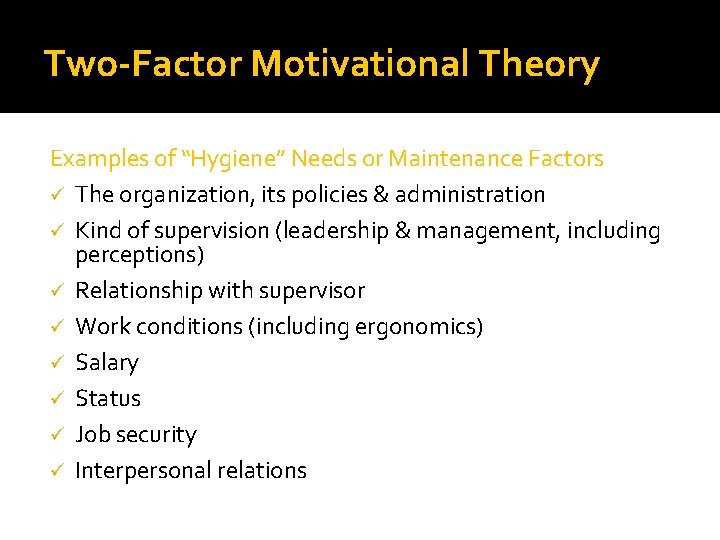 Two-Factor Motivational Theory

Examples of “Hygiene” Needs or Maintenance Factors

✓ The organization, its policies & administration
✓ Kind of supervision (leadership & management, including perceptions)
✓ Relationship with supervisor
✓ Work conditions (including ergonomics)
✓ Salary
✓ Status
✓ Job security
✓ Interpersonal relations